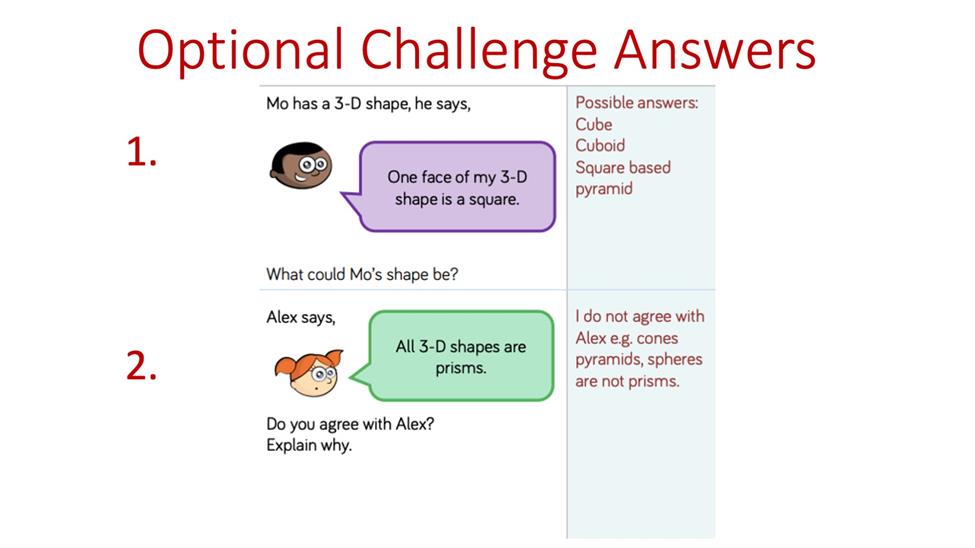 Optional Challenge Answers

1.

Mo has a 3-D shape, he says,

One face of my 3-D shape is a square.

What could Mo's shape be?

Possible answers:
Cube
Cuboid
Square based pyramid

2.

Alex says,

All 3-D shapes are prisms.

Do you agree with Alex?
Explain why.

I do not agree with Alex e.g. cones pyramids, spheres are not prisms.